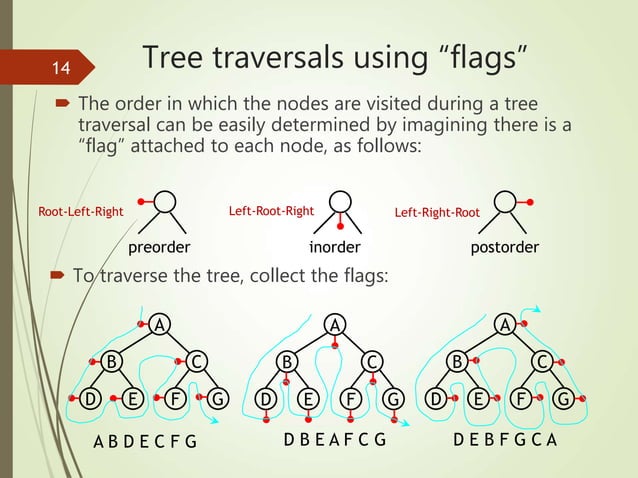 14

Tree traversals using “flags”

The order in which the nodes are visited during a tree traversal can be easily determined by imagining there is a “flag” attached to each node, as follows:

Root-Left-Right
preorder

Left-Root-Right
inorder

Left-Right-Root
postorder

To traverse the tree, collect the flags:

A B C D E F G

A B D E C F G

A B C D E F G

D B E A F C G

A B C D E F G

D E B F G C A